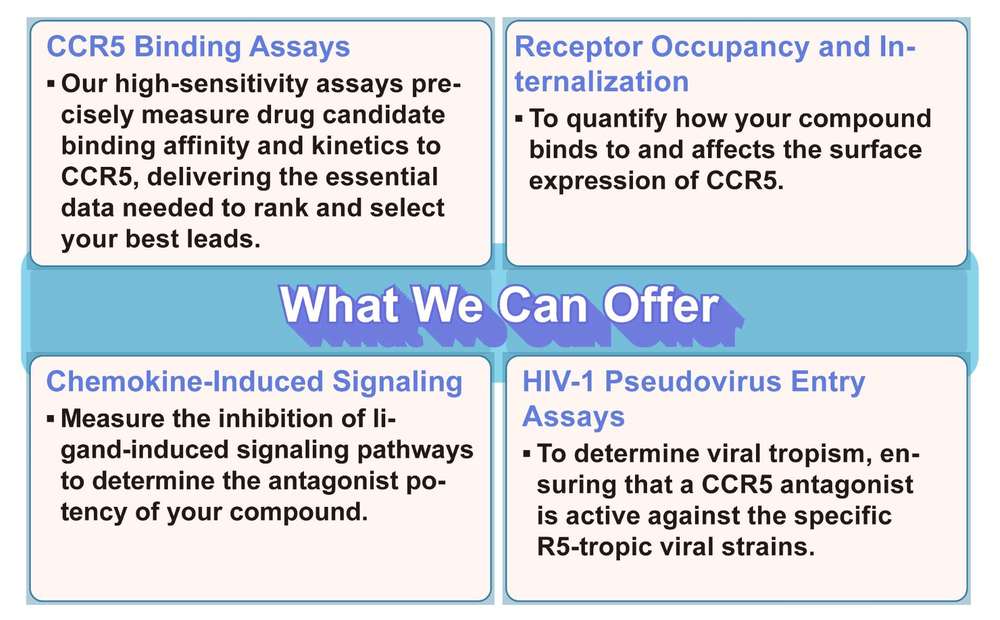 CCR5 Binding Assays

▪ Our high-sensitivity assays precisely measure drug candidate binding affinity and kinetics to CCR5, delivering the essential data needed to rank and select your best leads.

Receptor Occupancy and Internalization

▪ To quantify how your compound binds to and affects the surface expression of CCR5.

What We Can Offer

Chemokine-Induced Signaling

▪ Measure the inhibition of ligand-induced signaling pathways to determine the antagonist potency of your compound.

HIV-1 Pseudovirus Entry Assays

▪ To determine viral tropism, ensuring that a CCR5 antagonist is active against the specific R5-tropic viral strains.